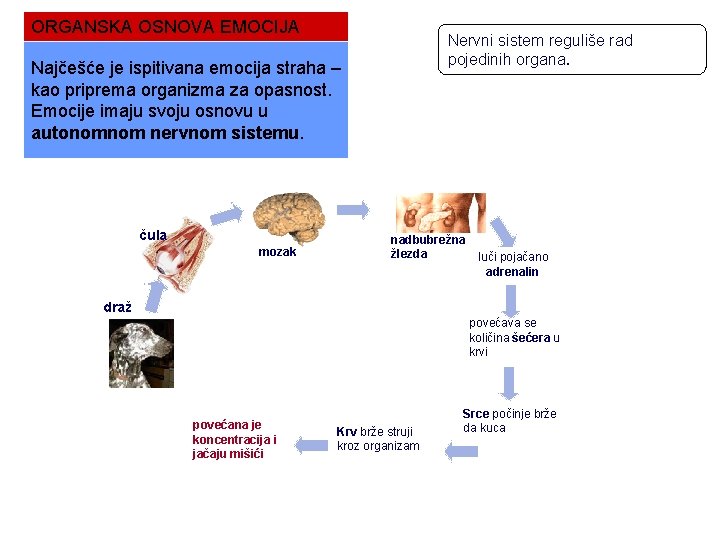 ORGANSKA OSNOVA EMOCIJA

Najčešće je ispitivana emocija straha – kao priprema organizma za opasnost. Emocije imaju svoju osnovu u autonomnom nervnom sistemu.

Nervni sistem reguliše rad pojedinih organa.

draž

čula

mozak

nadbubrežna žlezda

luči pojačano adrenalin

povećava se količina šećera u krvi

Srce počinje brže da kuca

Krv brže struji kroz organizam

povećana je koncentracija i jačaju mišići